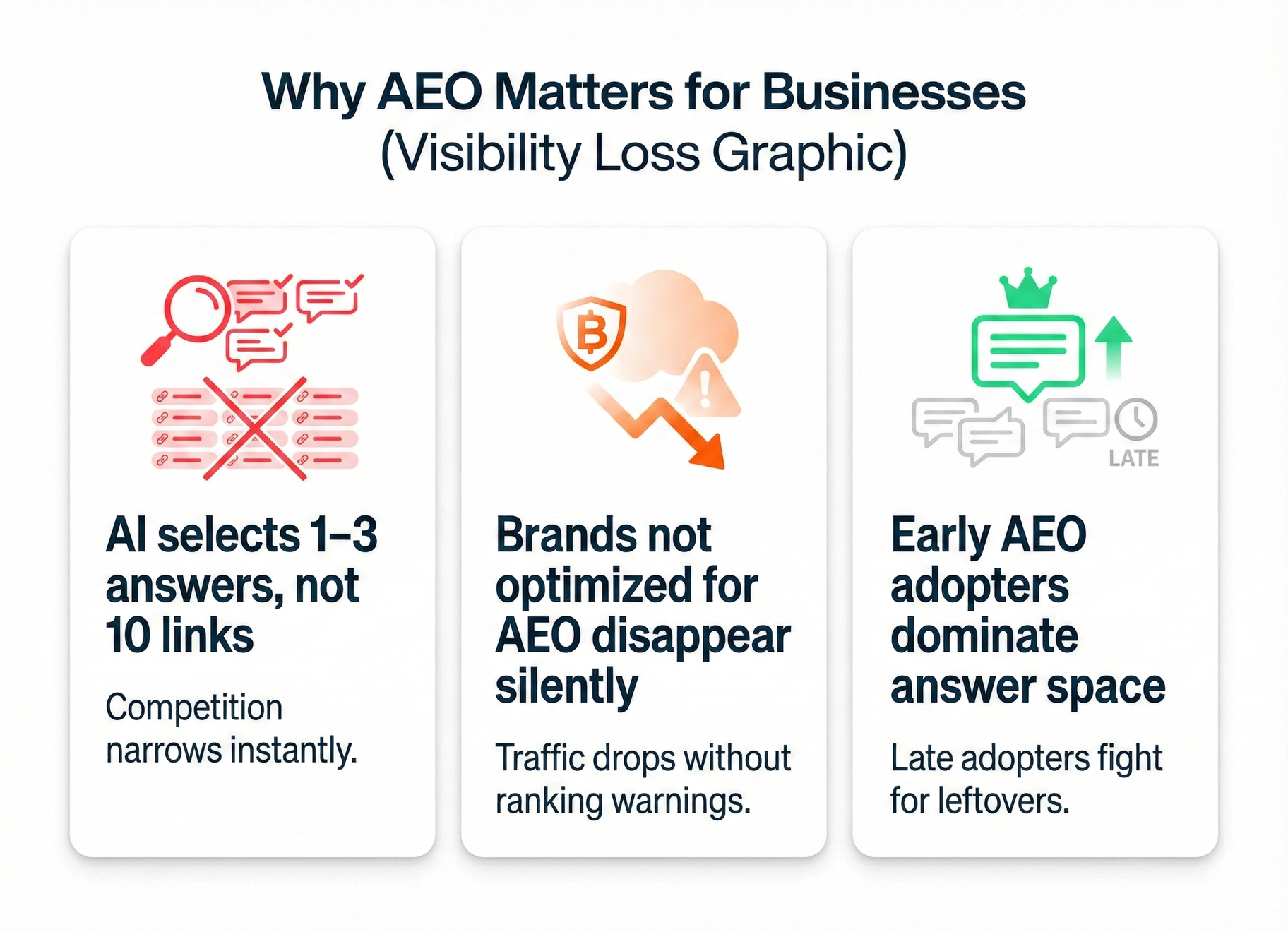 Why AEO Matters for Businesses
(Visibility Loss Graphic)

AI selects 1–3 answers, not 10 links

Competition narrows instantly.

Brands not optimized for AEO disappear silently

Traffic drops without ranking warnings.

LATE

Early AEO adopters dominate answer space

Late adopters fight for leftovers.